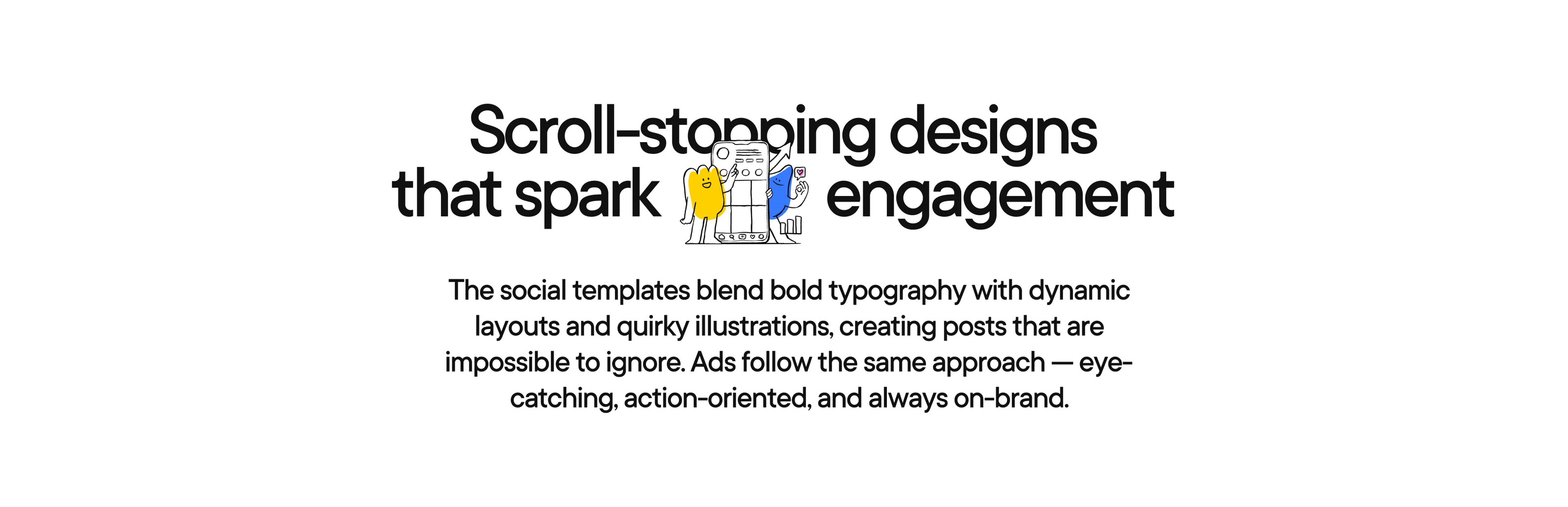 Scroll-stopping designs that spark engagement

The social templates blend bold typography with dynamic layouts and quirky illustrations, creating posts that are impossible to ignore. Ads follow the same approach — eye-catching, action-oriented, and always on-brand.